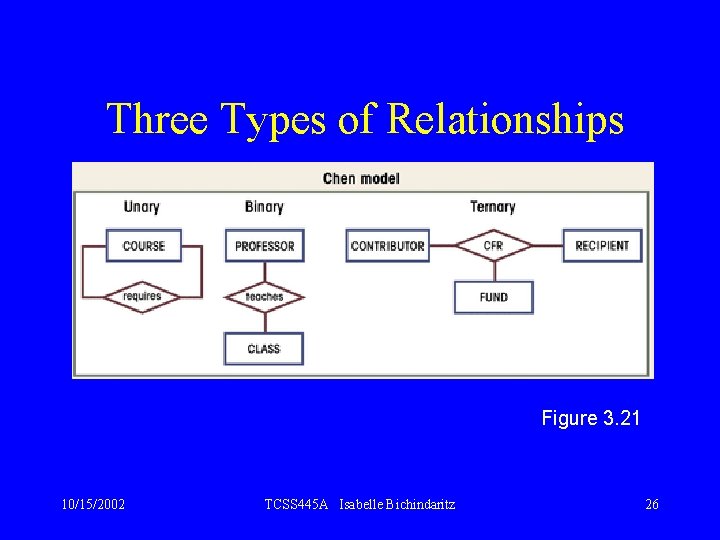 Three Types of Relationships

Chen model

Unary

COURSE

requires

Binary

PROFESSOR

teaches

CLASS

Ternary

CONTRIBUTOR

CFR

RECIPIENT

FUND

Figure 3.21

10/15/2002 TCSS445A Isabelle Bichindaritz 26